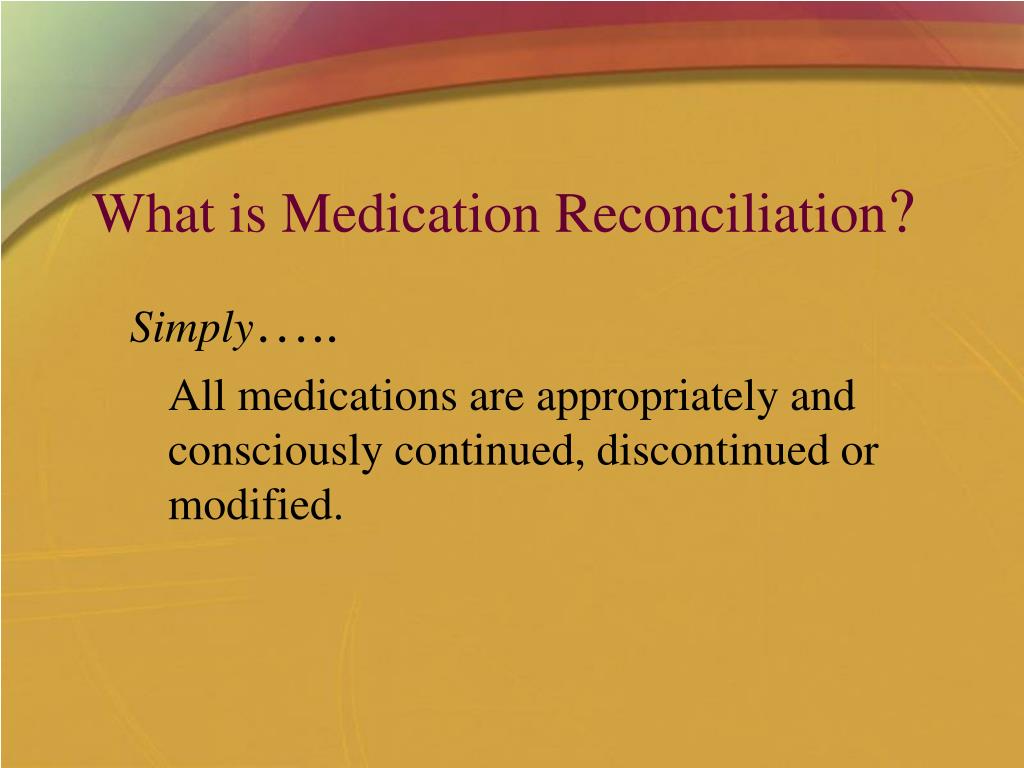 What is Medication Reconciliation?

Simply…..

All medications are appropriately and consciously continued, discontinued or modified.